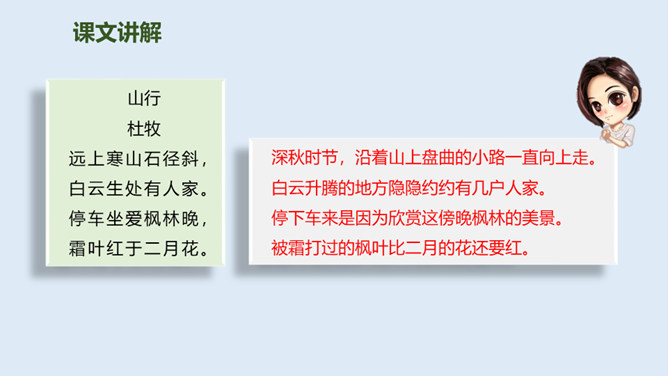 课文讲解

山行
杜牧
远上寒山石径斜，
白云生处有人家。
停车坐爱枫林晚，
霜叶红于二月花。

深秋时节，沿着山上盘曲的小路一直向上走。
白云升腾的地方隐隐约约有几户人家。
停下车来是因为欣赏这傍晚枫林的美景。
被霜打过的枫叶比二月的花还要红。